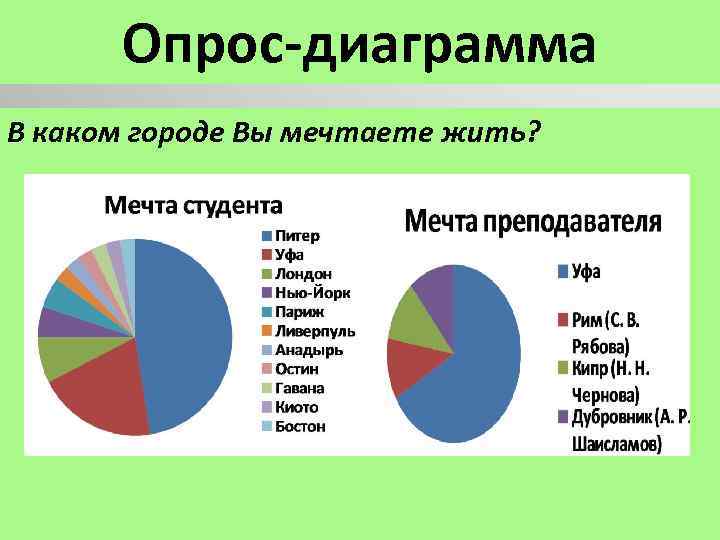 Опрос-диаграмма

В каком городе Вы мечтаете жить?

Мечта студента

Питер
Уфа
Лондон
Нью-Йорк
Париж
Ливерпуль
Анадырь
Остин
Гавана
Киото
Бостон

Мечта преподавателя

Уфа
Рим (С. В. Рябова)
Кипр (Н. Н. Чернова)
Дубровник (А. Р. Шаисламов)